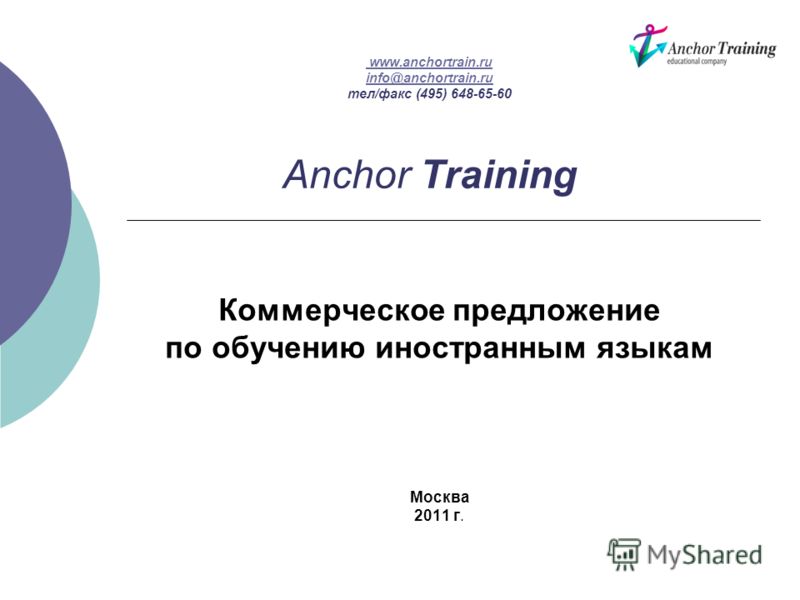 Anchor Training
educational company

www.anchortrain.ru
info@anchortrain.ru
тел/факс (495) 648-65-60

Anchor Training

Коммерческое предложение
по обучению иностранным языкам

Москва
2011 г.

MyShared